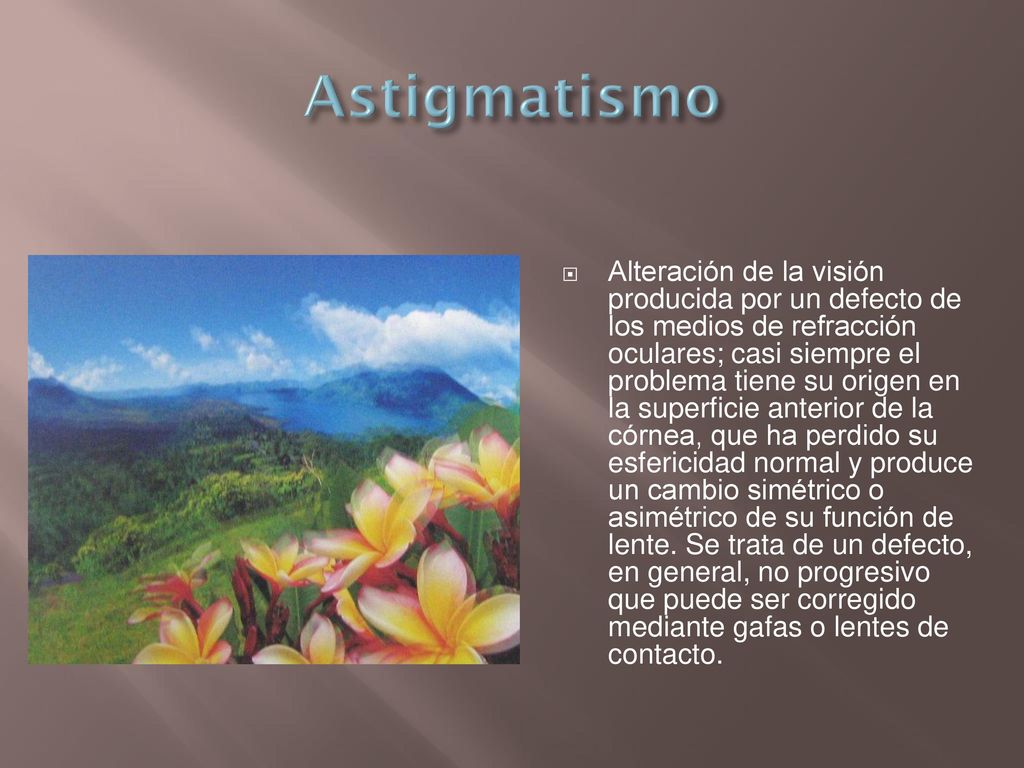 Astigmatismo

Alteración de la visión producida por un defecto de los medios de refracción oculares; casi siempre el problema tiene su origen en la superficie anterior de la córnea, que ha perdido su esfericidad normal y produce un cambio simétrico o asimétrico de su función de lente. Se trata de un defecto, en general, no progresivo que puede ser corregido mediante gafas o lentes de contacto.